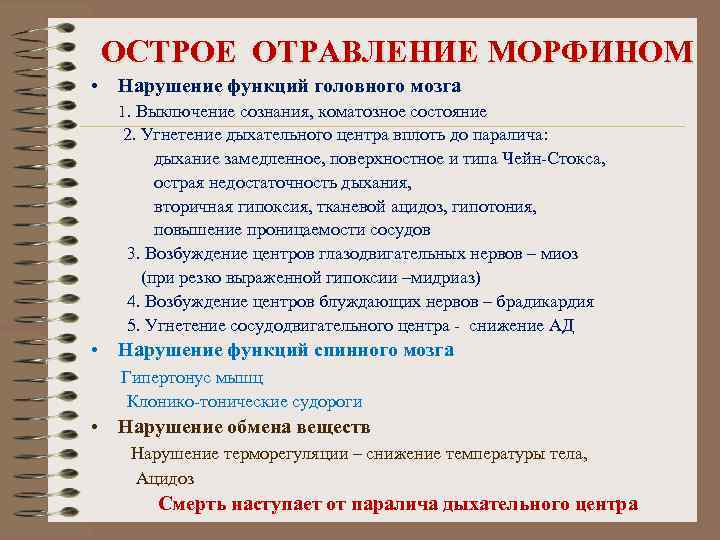 ОСТРОЕ ОТРАВЛЕНИЕ МОРФИНОМ

• Нарушение функций головного мозга

1. Выключение сознания, коматозное состояние

2. Угнетение дыхательного центра вплоть до паралича:
дыхание замедленное, поверхностное и типа Чейн-Стокса,
острая недостаточность дыхания,
вторичная гипоксия, тканевой ацидоз, гипотония,
повышение проницаемости сосудов

3. Возбуждение центров глазодвигательных нервов – миоз
(при резко выраженной гипоксии –мидриаз)

4. Возбуждение центров блуждающих нервов – брадикардия

5. Угнетение сосудодвигательного центра - снижение АД

• Нарушение функций спинного мозга

Гипертонус мышц

Клонико-тонические судороги

• Нарушение обмена веществ

Нарушение терморегуляции – снижение температуры тела,

Ацидоз

Смерть наступает от паралича дыхательного центра